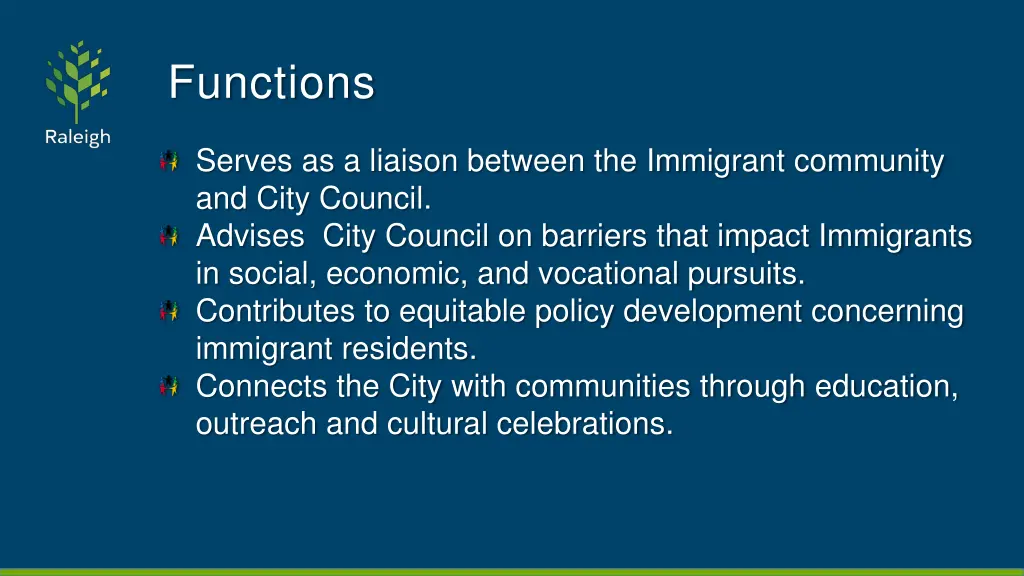 Raleigh

Functions

Serves as a liaison between the Immigrant community and City Council.

Advises  City Council on barriers that impact Immigrants in social, economic, and vocational pursuits.

Contributes to equitable policy development concerning immigrant residents.

Connects the City with communities through education, outreach and cultural celebrations.